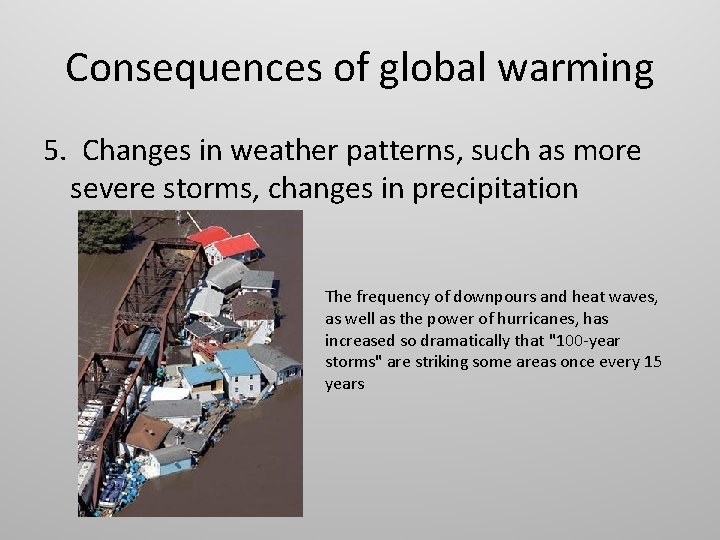 Consequences of global warming

5. Changes in weather patterns, such as more severe storms, changes in precipitation

The frequency of downpours and heat waves, as well as the power of hurricanes, has increased so dramatically that "100-year storms" are striking some areas once every 15 years